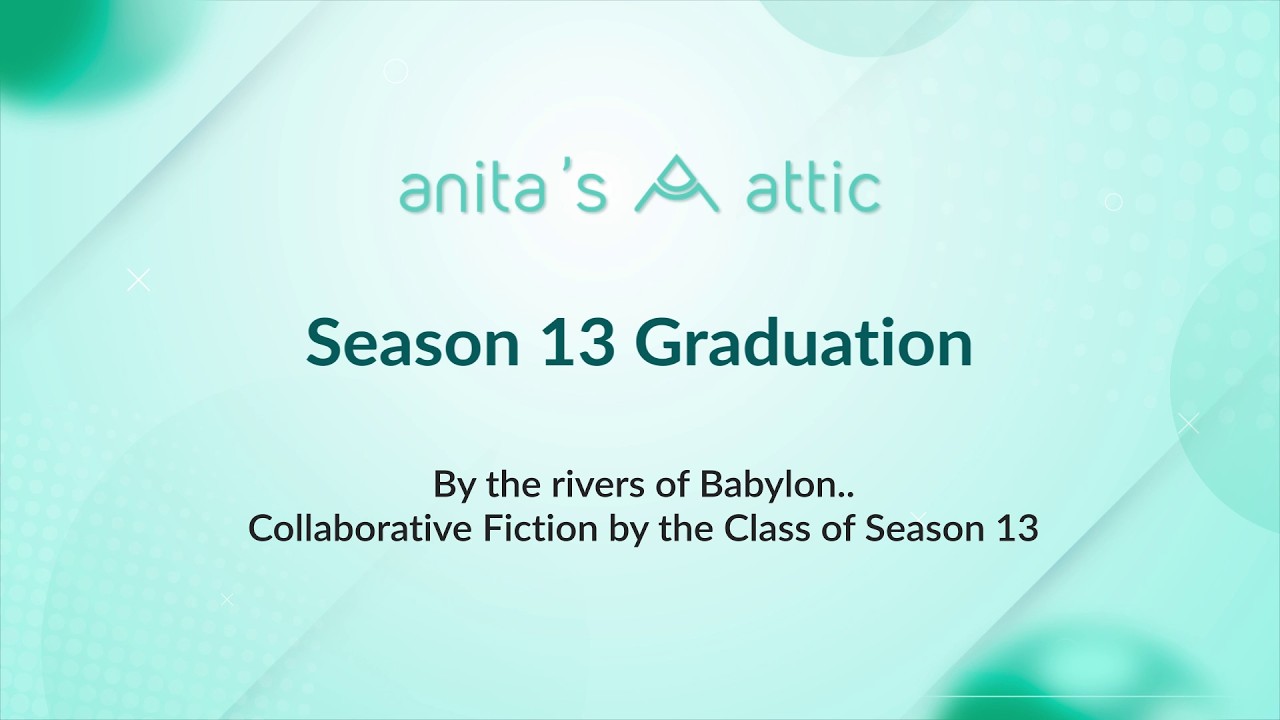 anita's attic

Season 13 Graduation

By the rivers of Babylon..
Collaborative Fiction by the Class of Season 13